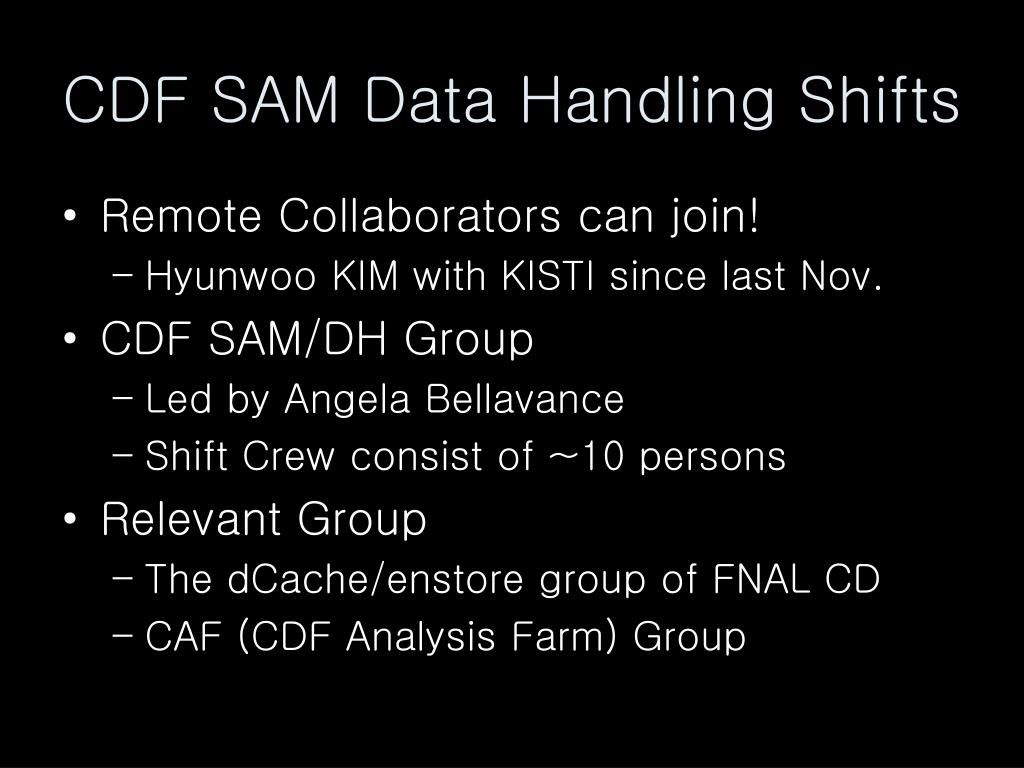 CDF SAM Data Handling Shifts

• Remote Collaborators can join!
 – Hyunwoo KIM with KISTI since last Nov.
• CDF SAM/DH Group
 – Led by Angela Bellavance
 – Shift Crew consist of ~10 persons
• Relevant Group
 – The dCache/enstore group of FNAL CD
 – CAF (CDF Analysis Farm) Group